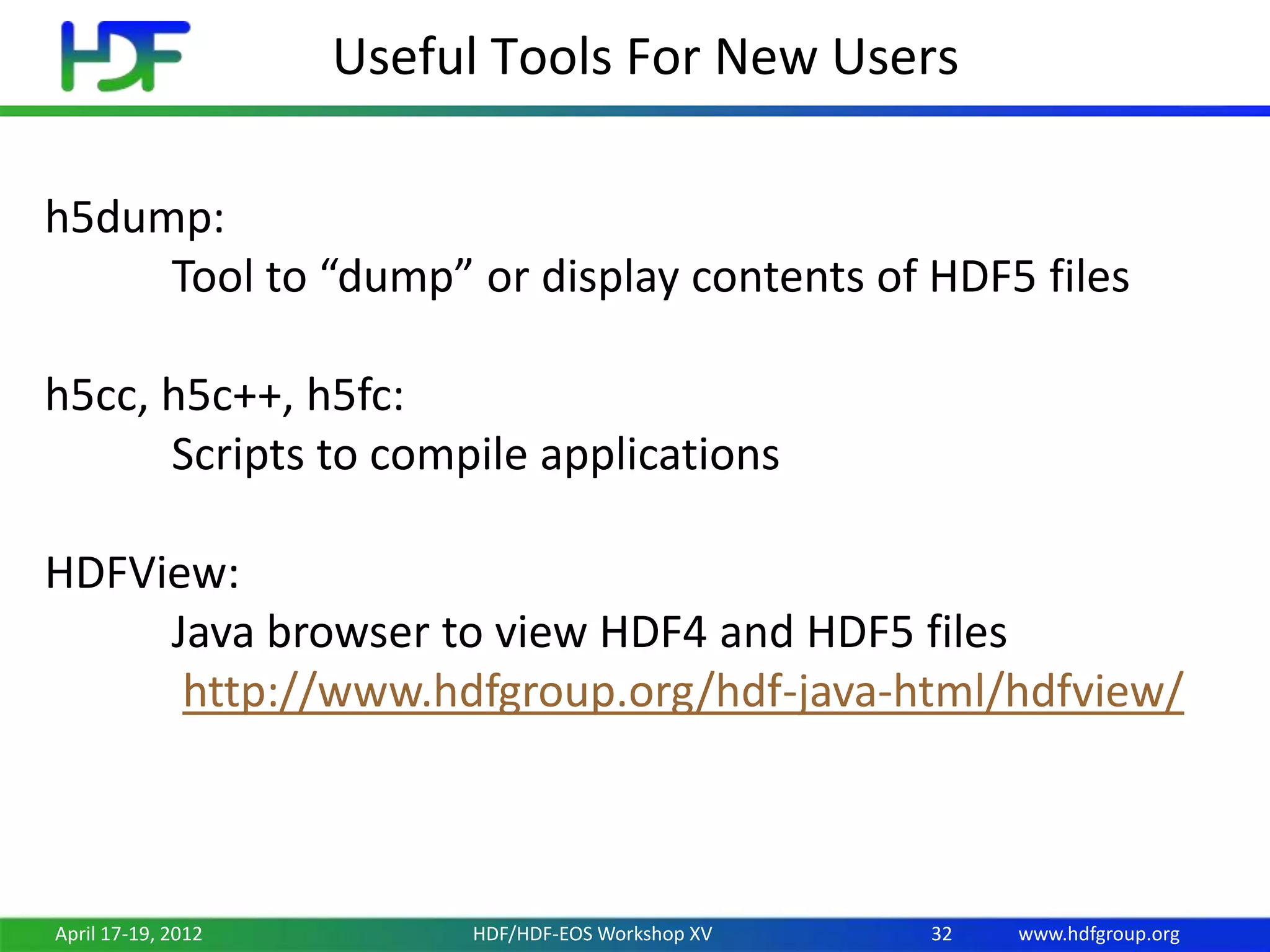 HDF

Useful Tools For New Users

h5dump:

Tool to “dump” or display contents of HDF5 files

h5cc, h5c++, h5fc:

Scripts to compile applications

HDFView:

Java browser to view HDF4 and HDF5 files

http://www.hdfgroup.org/hdf-java-html/hdfview/

April 17-19, 2012 HDF/HDF-EOS Workshop XV 32 www.hdfgroup.org